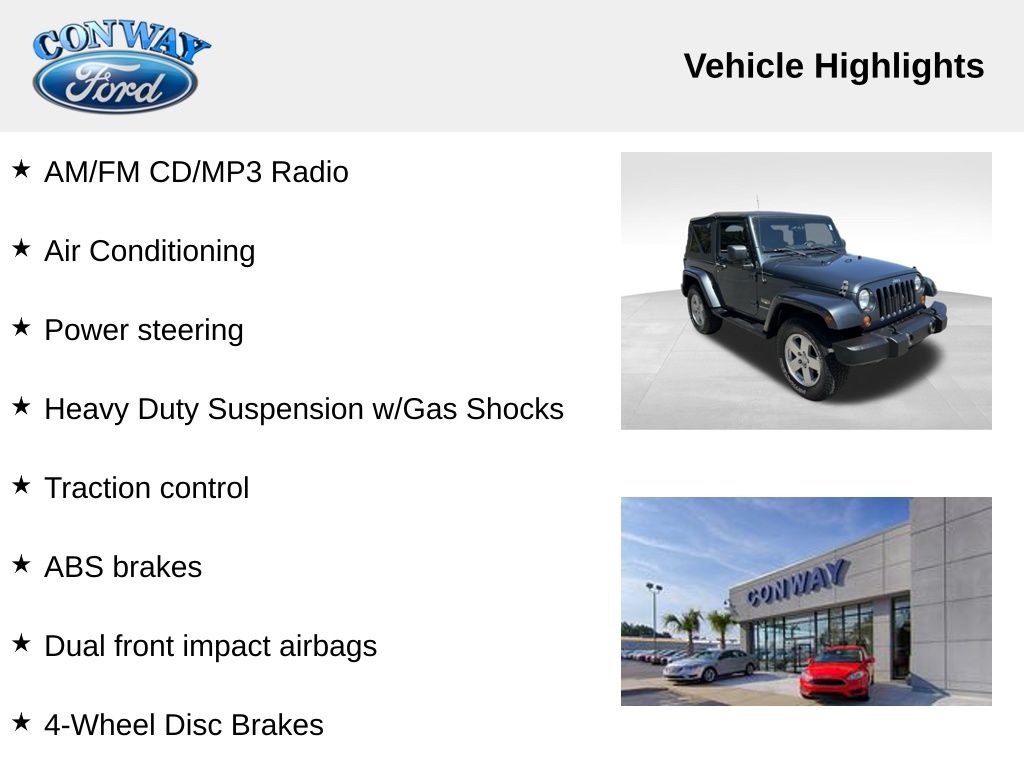 CONWAY
Ford

Vehicle Highlights

★ AM/FM CD/MP3 Radio

★ Air Conditioning

★ Power steering

★ Heavy Duty Suspension w/Gas Shocks

★ Traction control

★ ABS brakes

★ Dual front impact airbags

★ 4-Wheel Disc Brakes

CONWAY